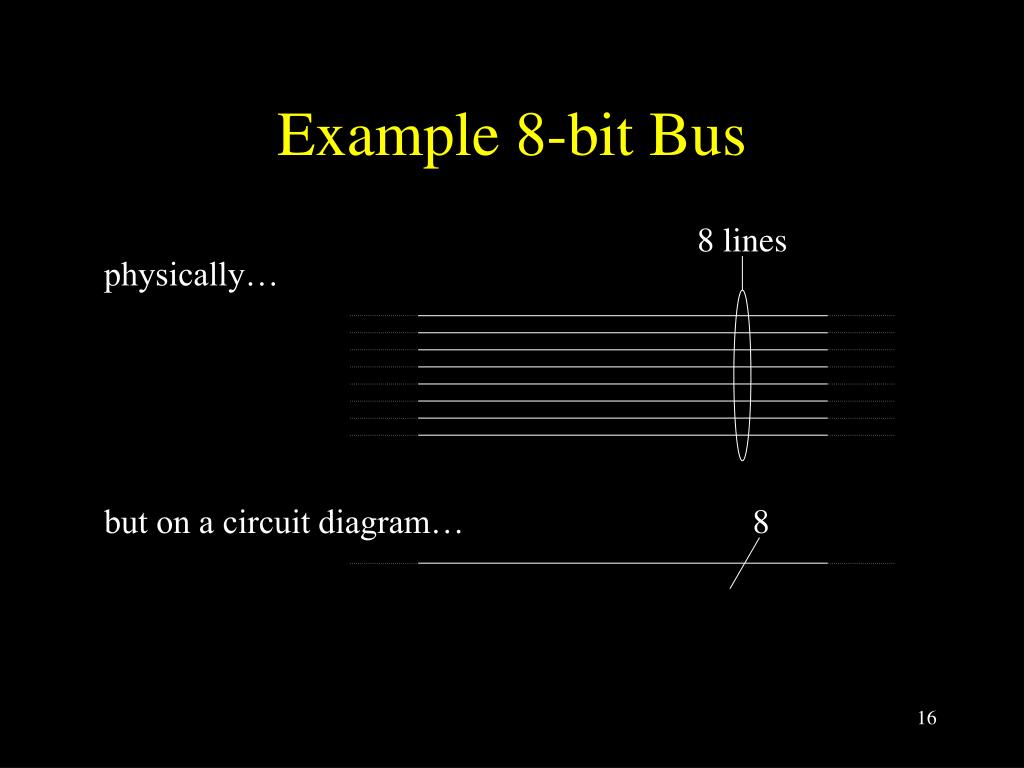 Example 8-bit Bus

8 lines

physically…

but on a circuit diagram…

8

16